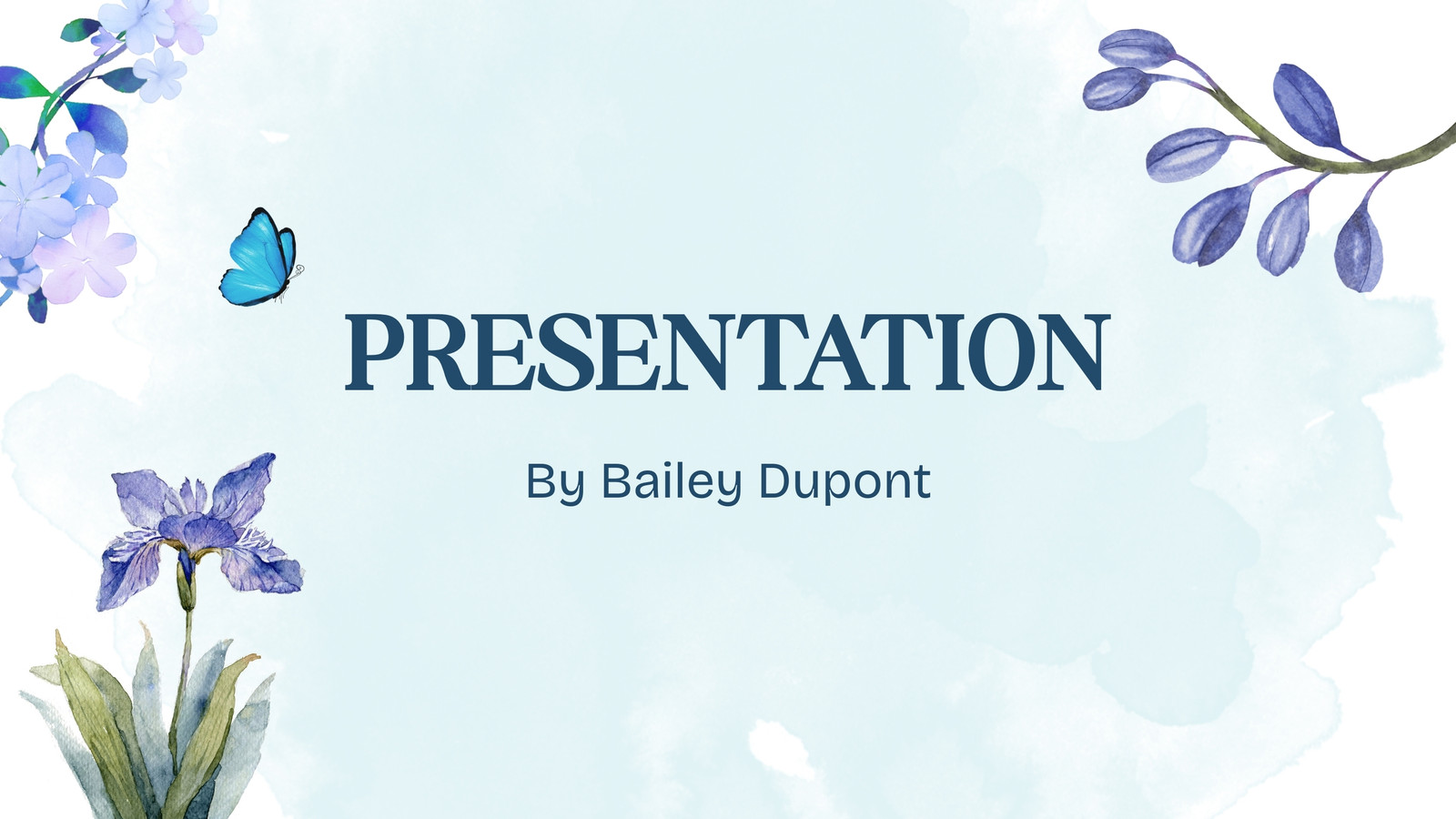 PRESENTATION

By Bailey Dupont